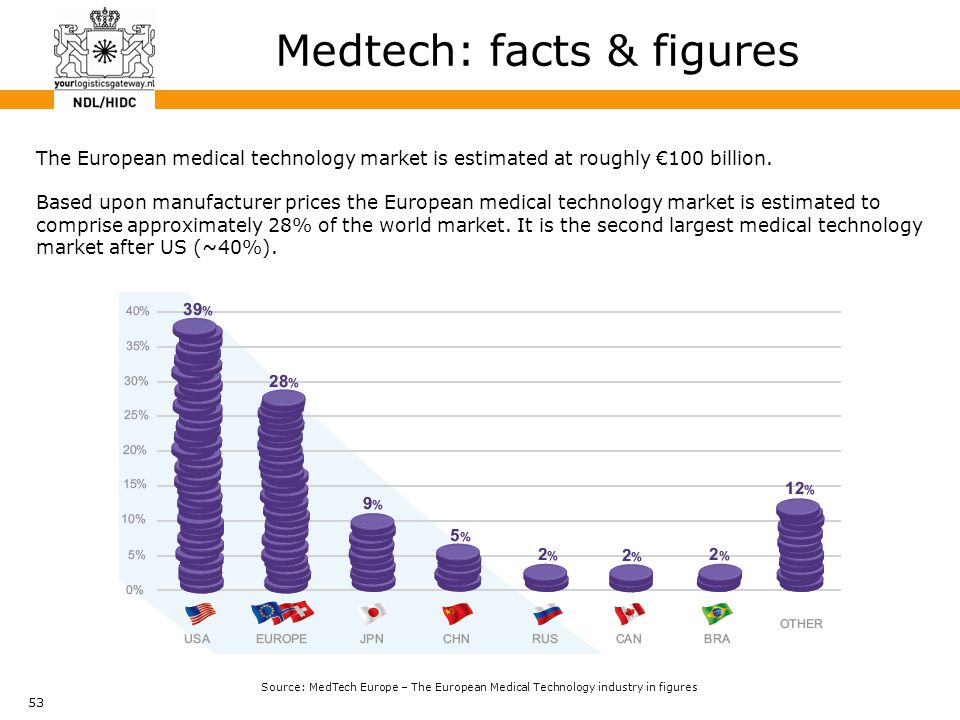 yourlogisticsgateway.nl
NDL/HIDC

Medtech: facts & figures

The European medical technology market is estimated at roughly €100 billion.

Based upon manufacturer prices the European medical technology market is estimated to comprise approximately 28% of the world market. It is the second largest medical technology market after US (~40%).

40%
35%
30%
25%
20%
15%
10%
5%
0%

39%
28%
9%
5%
2%
2%
2%
12%

USA
EUROPE
JPN
CHN
RUS
CAN
BRA
OTHER

Source: MedTech Europe – The European Medical Technology industry in figures

53